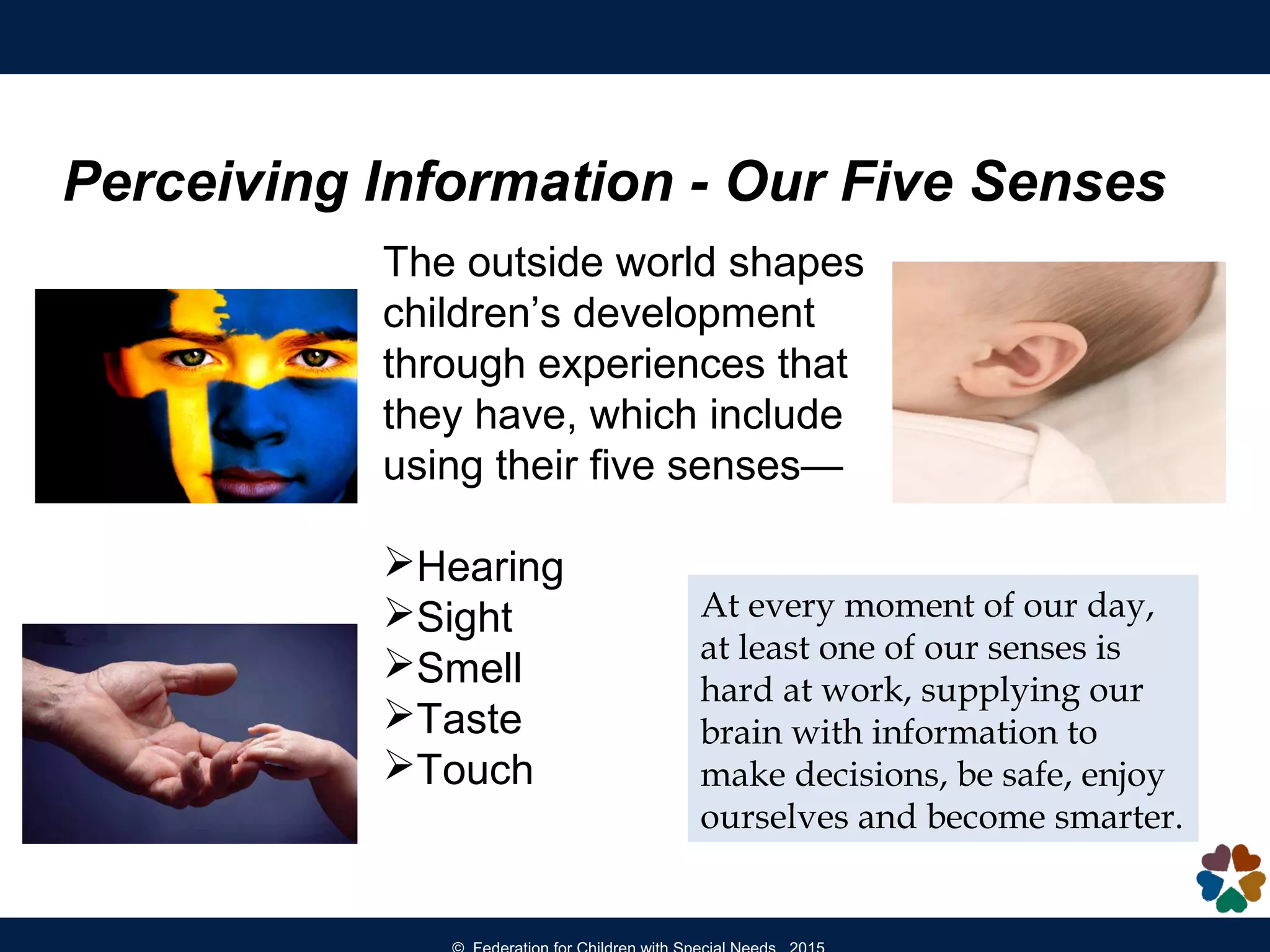 Perceiving Information - Our Five Senses

The outside world shapes children's development through experiences that they have, which include using their five senses—

➢Hearing
➢Sight
➢Smell
➢Taste
➢Touch

At every moment of our day, at least one of our senses is hard at work, supplying our brain with information to make decisions, be safe, enjoy ourselves and become smarter.

© Federation for Children with Special Needs 2015